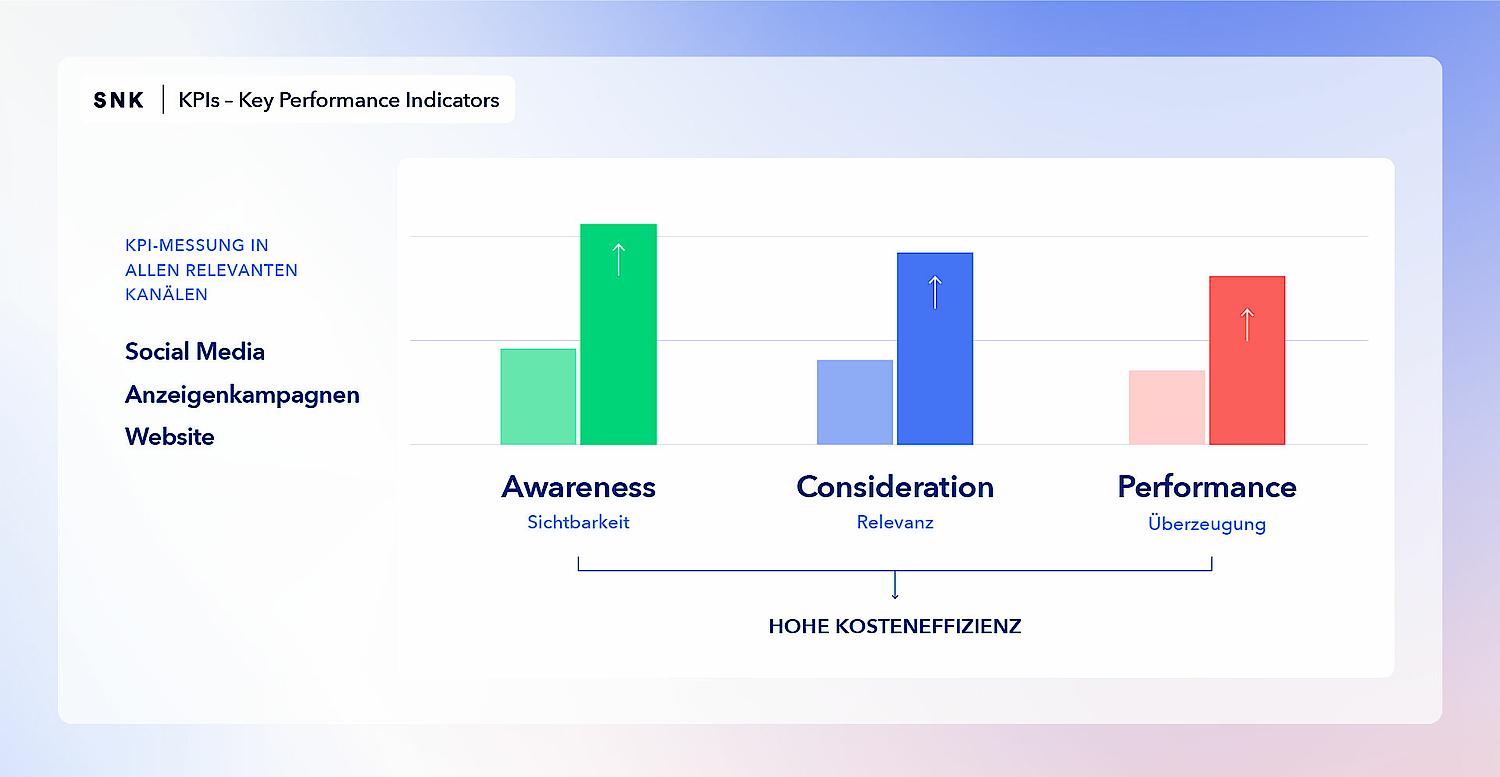 SNK | KPIs – Key Performance Indicators

KPI-MESSUNG IN ALLEN RELEVANTEN KANÄLEN

Social Media

Anzeigenkampagnen

Website

Awareness
Sichtbarkeit

Consideration
Relevanz

Performance
Überzeugung

HOHE KOSTENEFFIZIENZ